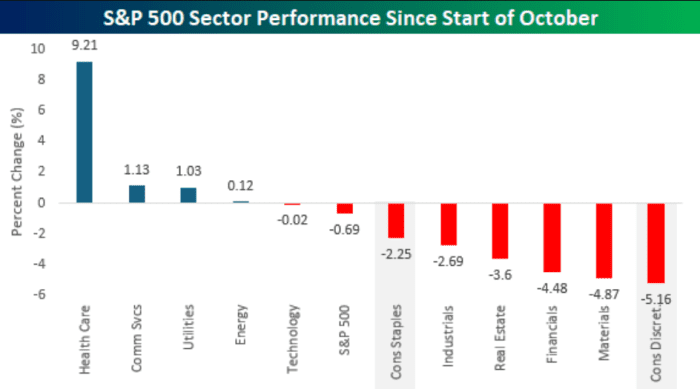 S&P 500 Sector Performance Since Start of October

Percent Change (%)

10
8
6
4
2
0
-2
-4
-6

9.21
1.13
1.03
0.12
-0.02
-0.69
-2.25
-2.69
-3.6
-4.48
-4.87
-5.16

Health Care
Comm Svcs
Utilities
Energy
Technology
S&P 500
Cons Staples
Industrials
Real Estate
Financials
Materials
Cons Discret.